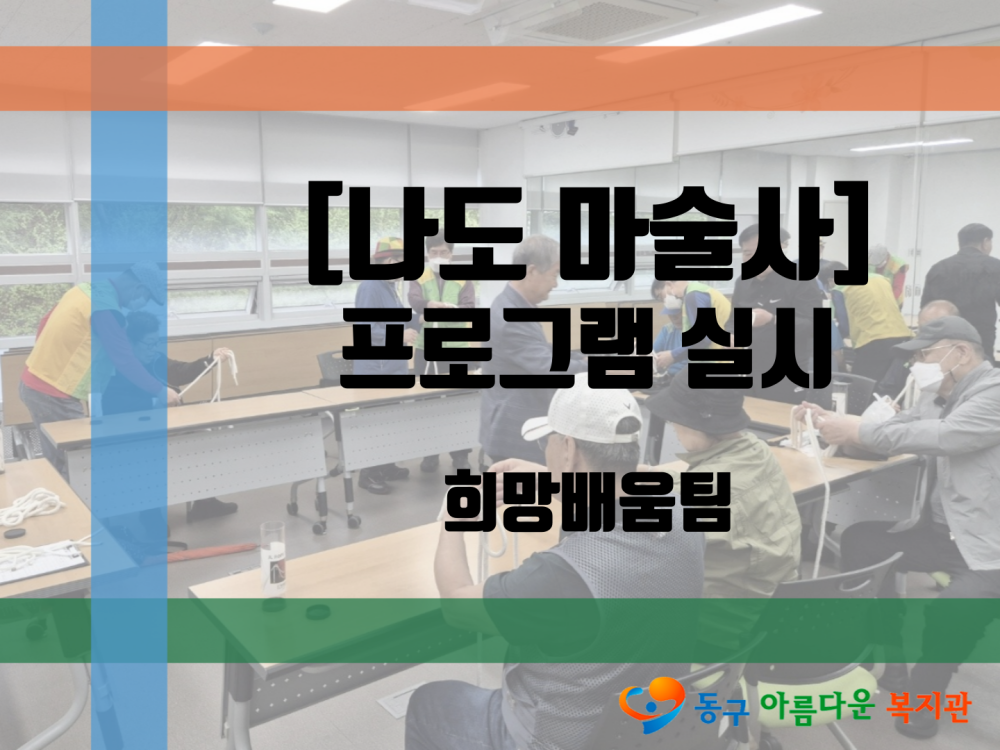 [나도 마술사]
프로그램 실시

희망배움팀

동구 아름다운 복지관